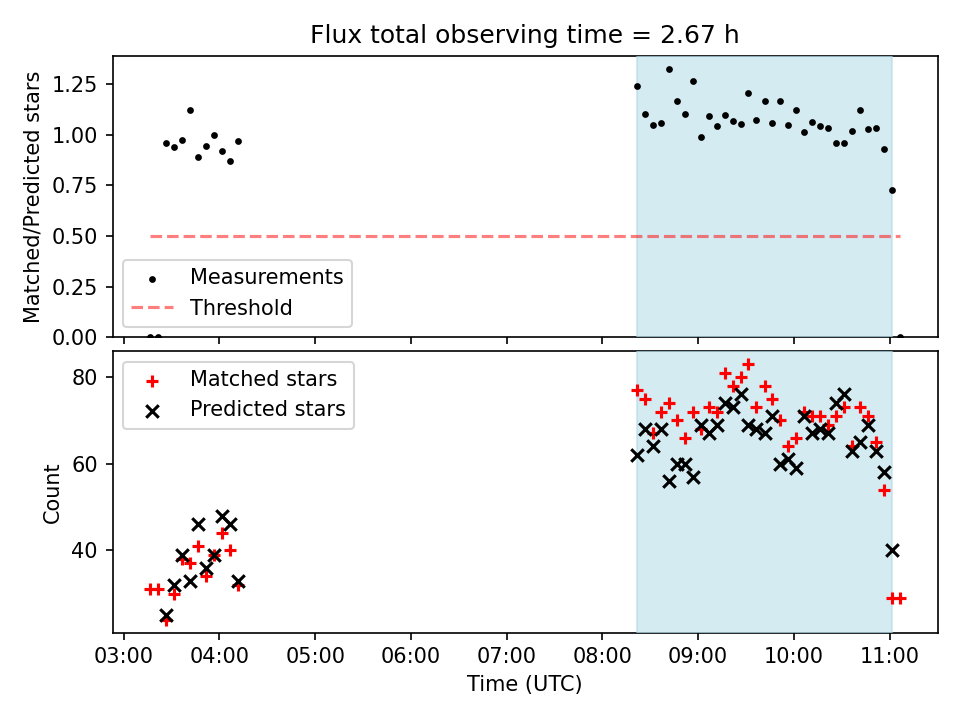 Flux total observing time = 2.67 h

Matched/Predicted stars

1.25
1.00
0.75
0.50
0.25
0.00

Measurements
Threshold

Matched stars
Predicted stars

Count

80
60
40

03:00 04:00 05:00 06:00 07:00 08:00 09:00 10:00 11:00

Time (UTC)